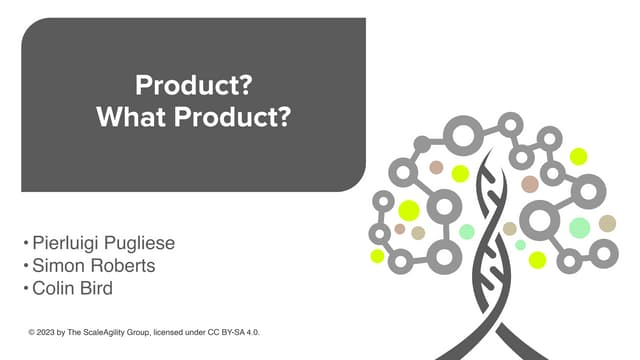 Product?
What Product?

• Pierluigi Pugliese
• Simon Roberts
• Colin Bird

© 2023 by The ScaleAgility Group, licensed under CC BY-SA 4.0.